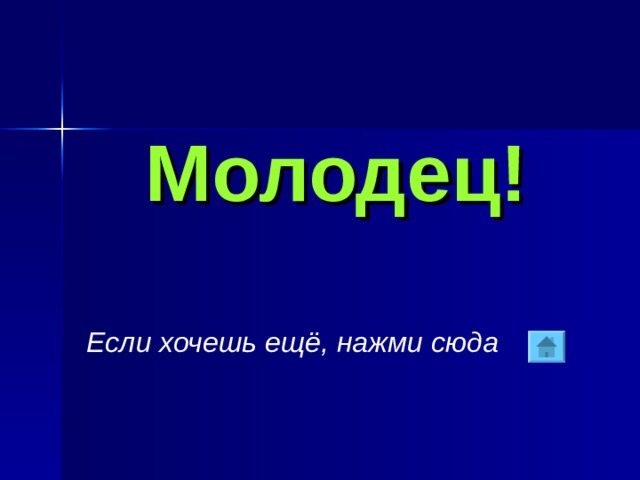 Молодец!

Если хочешь ещё, нажми сюда